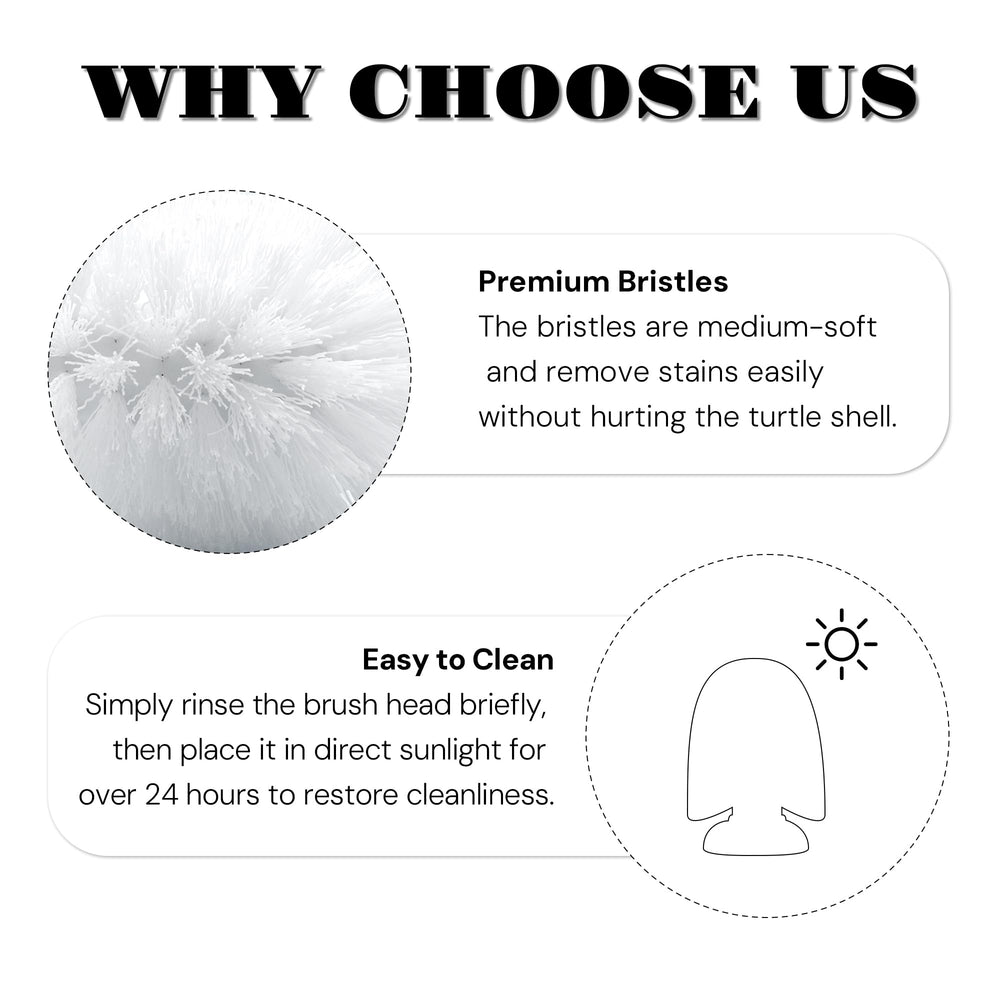 WHY CHOOSE US

Premium Bristles
The bristles are medium-soft and remove stains easily without hurting the turtle shell.

Easy to Clean
Simply rinse the brush head briefly, then place it in direct sunlight for over 24 hours to restore cleanliness.